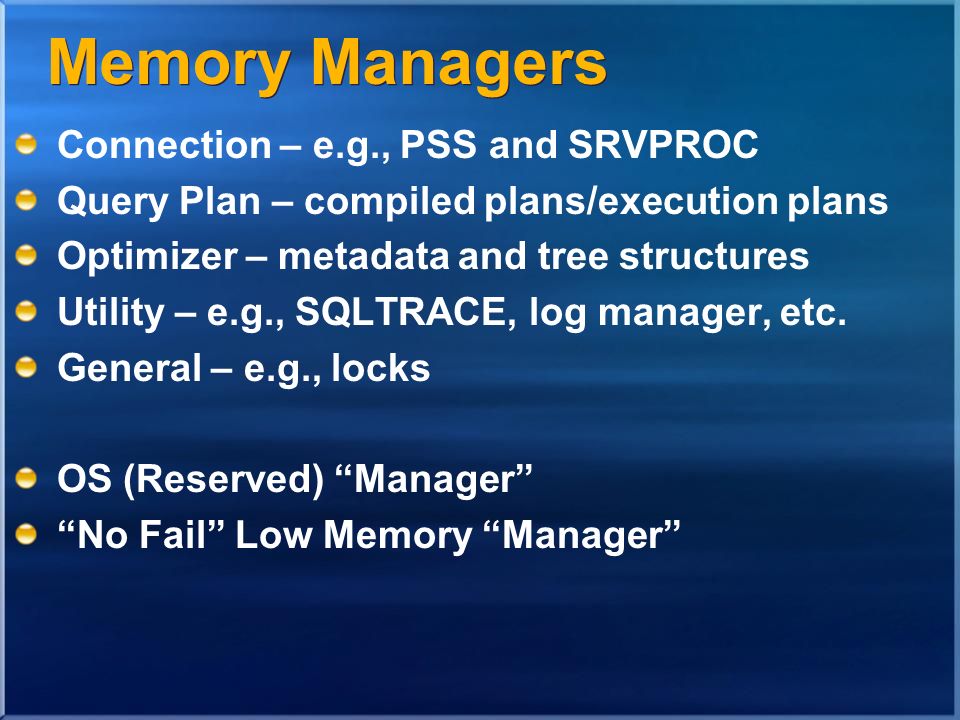 Memory Managers

Connection – e.g., PSS and SRVPROC
Query Plan – compiled plans/execution plans
Optimizer – metadata and tree structures
Utility – e.g., SQLTRACE, log manager, etc.
General – e.g., locks

OS (Reserved) “Manager”
“No Fail” Low Memory “Manager”